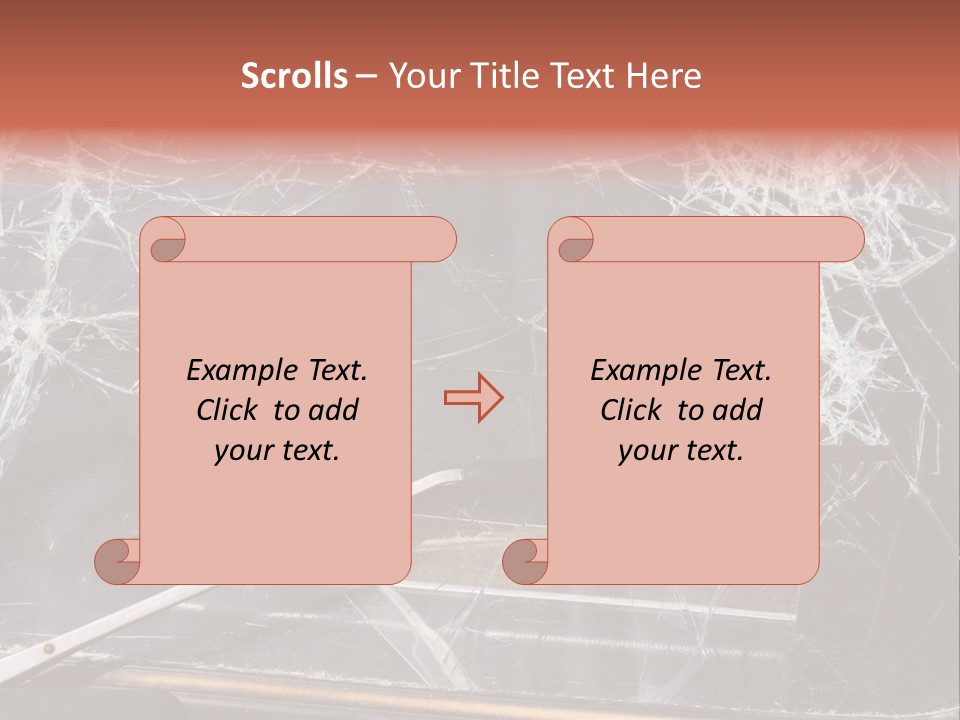 Scrolls – Your Title Text Here

Example Text. Click to add your text.

Example Text. Click to add your text.